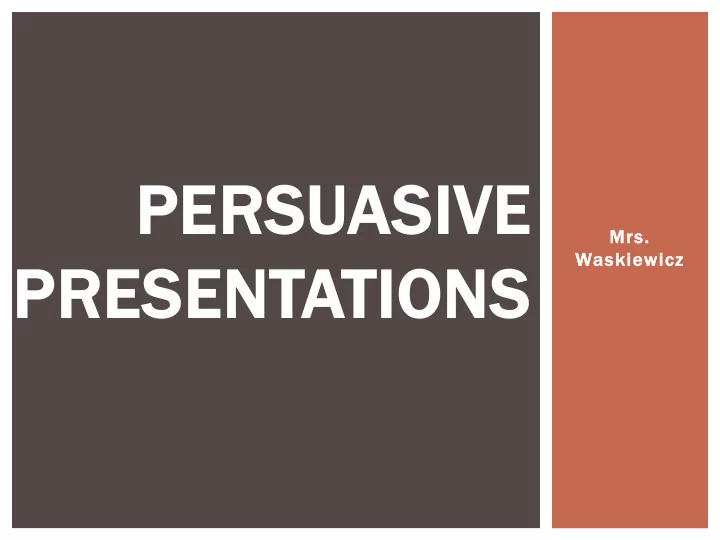 PERSUASIVE PRESENTATIONS

Mrs. Waskiewicz